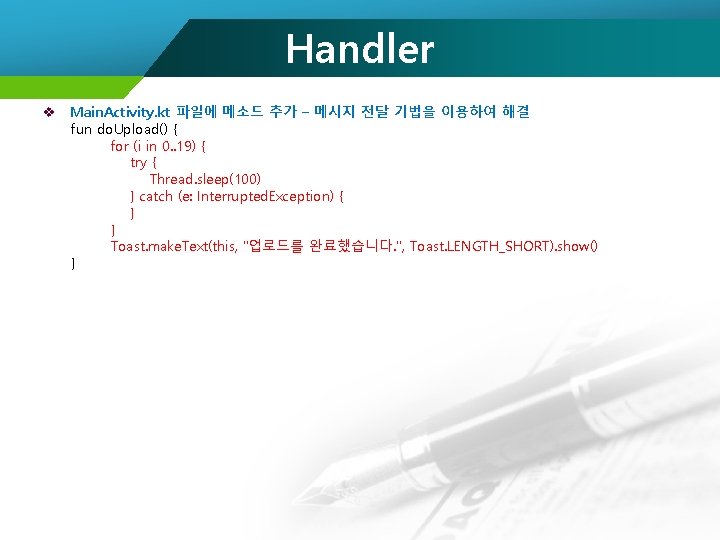 Handler

❖ MainActivity.kt 파일에 메소드 추가 – 메시지 전달 기법을 이용하여 해결
fun doUpload() {
for (i in 0..19) {
try {
Thread.sleep(100)
} catch (e: InterruptedException) {
}
}
Toast.makeText(this, "업로드를 완료했습니다.", Toast.LENGTH_SHORT).show()
}